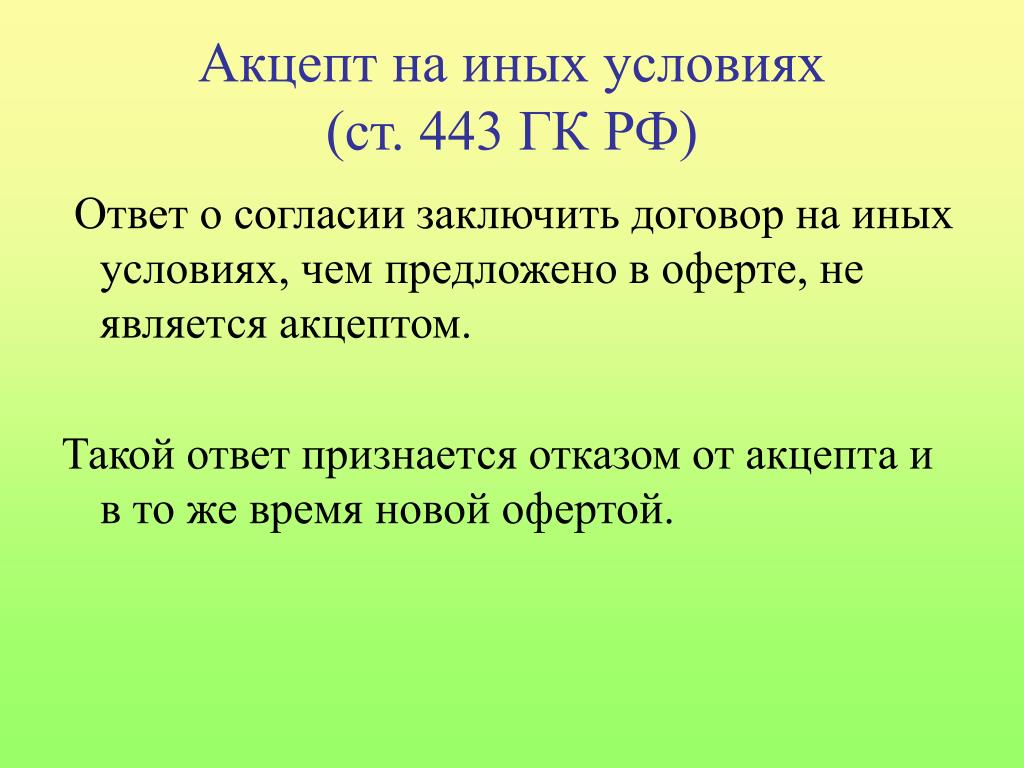 Акцепт на иных условиях (ст. 443 ГК РФ)

Ответ о согласии заключить договор на иных условиях, чем предложено в оферте, не является акцептом.

Такой ответ признается отказом от акцепта и в то же время новой офертой.